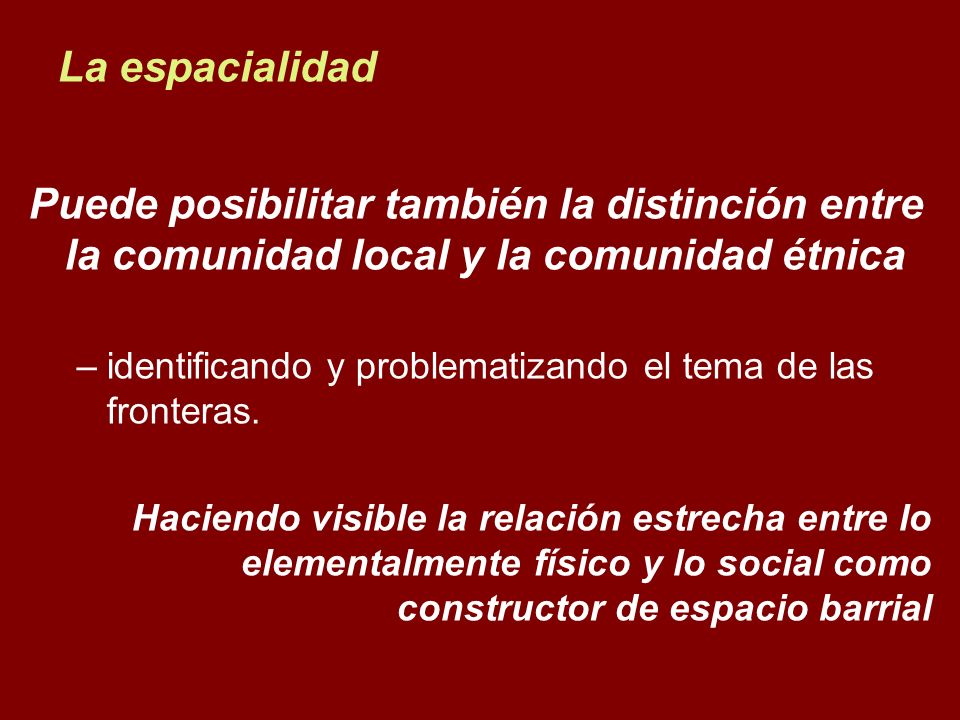 La espacialidad

Puede posibilitar también la distinción entre la comunidad local y la comunidad étnica

– identificando y problematizando el tema de las fronteras.

Haciendo visible la relación estrecha entre lo elementalmente físico y lo social como constructor de espacio barrial